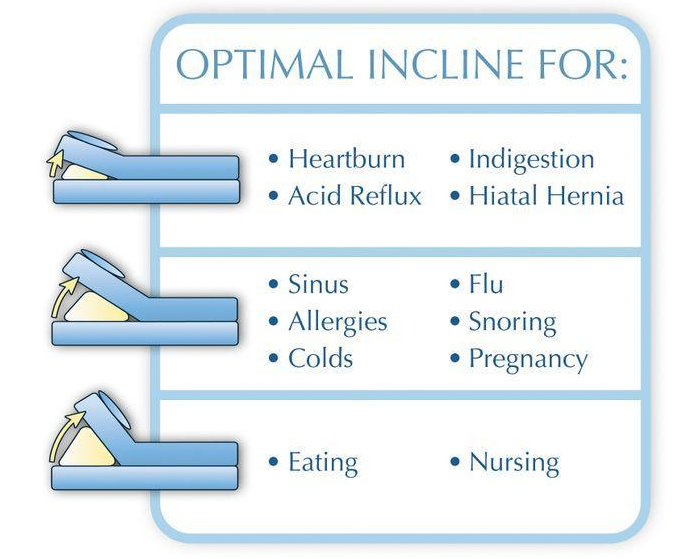 OPTIMAL INCLINE FOR:

• Heartburn
• Acid Reflux

• Indigestion
• Hiatal Hernia

• Sinus
• Allergies
• Colds

• Flu
• Snoring
• Pregnancy

• Eating

• Nursing